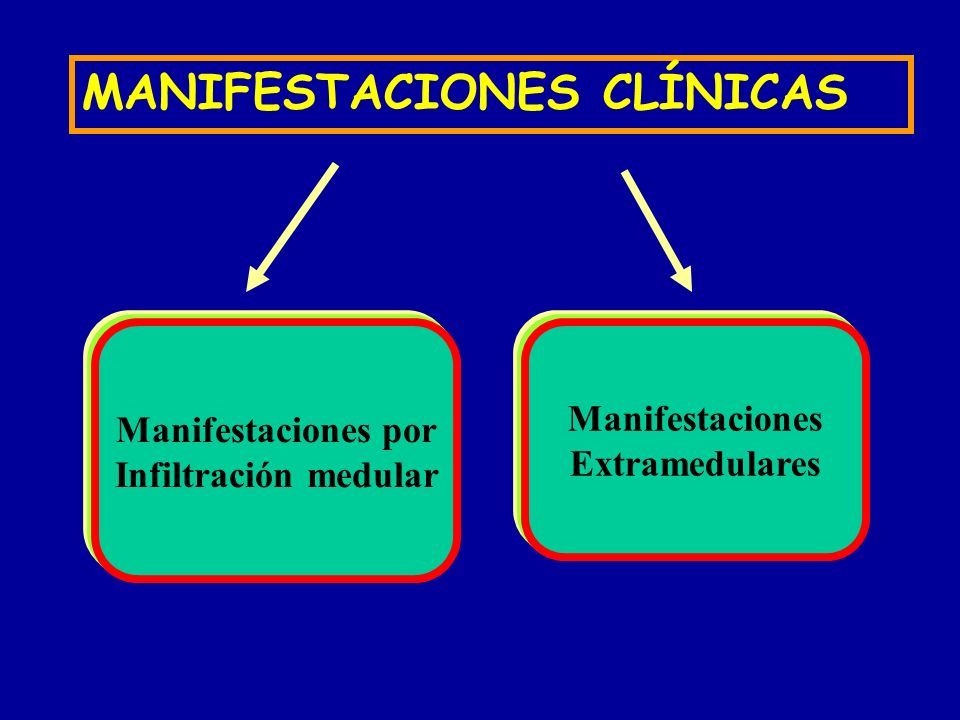 MANIFESTACIONES CLÍNICAS

Manifestaciones por Infiltración medular

Manifestaciones Extramedulares